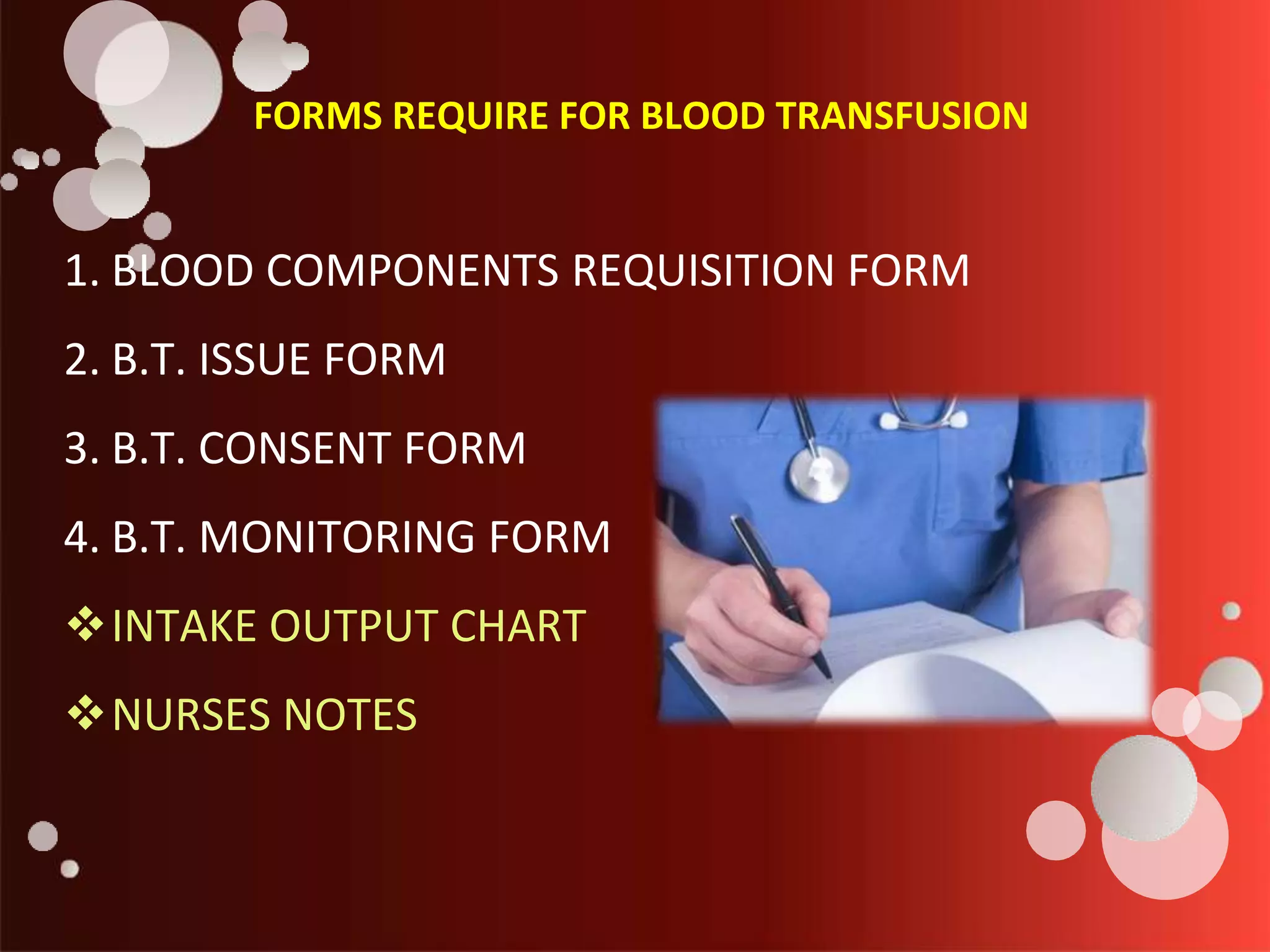 FORMS REQUIRE FOR BLOOD TRANSFUSION

1. BLOOD COMPONENTS REQUISITION FORM

2. B.T. ISSUE FORM

3. B.T. CONSENT FORM

4. B.T. MONITORING FORM

❖ INTAKE OUTPUT CHART

❖ NURSES NOTES